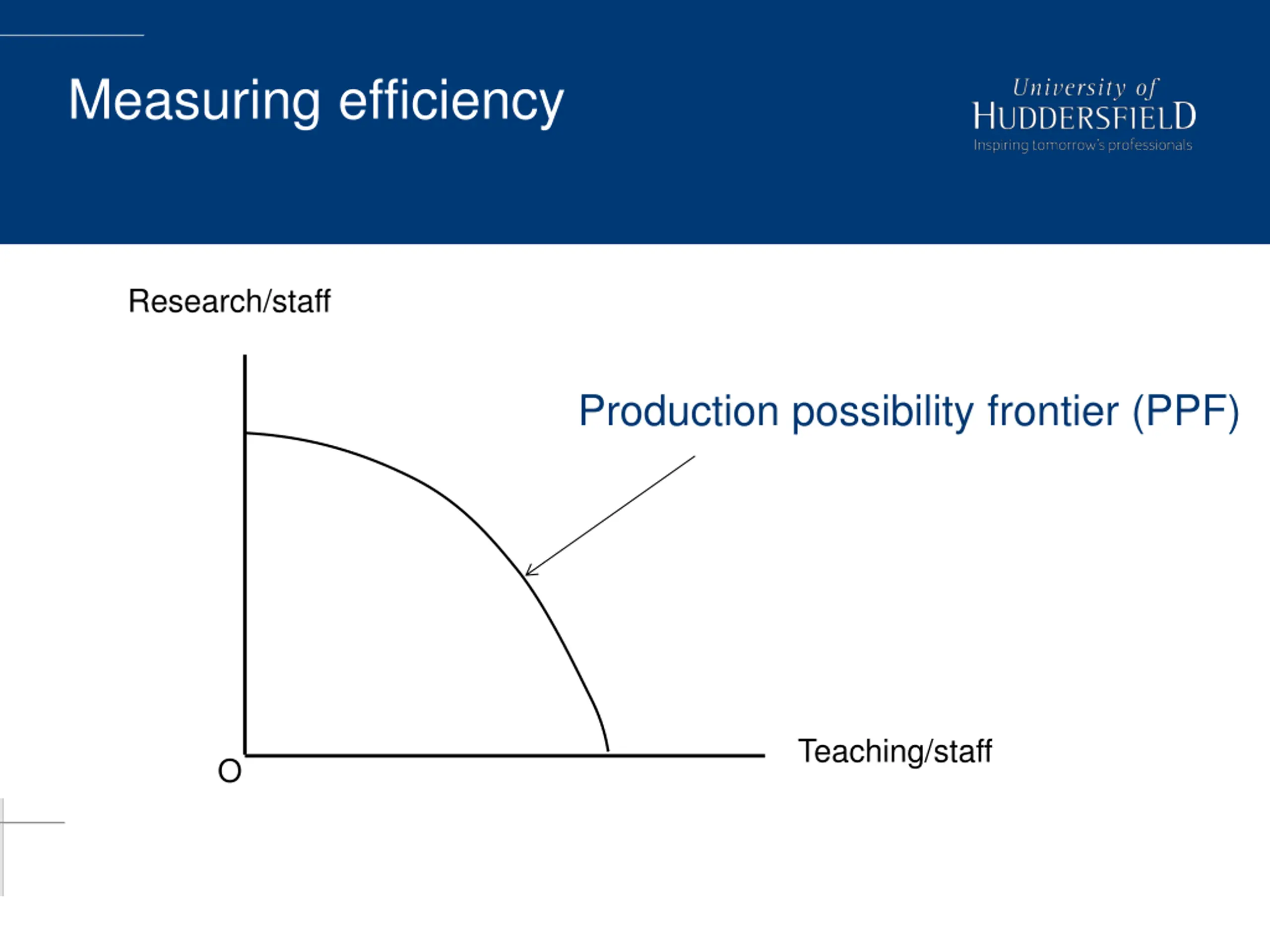 Measuring efficiency

University of
HUDDERSFIELD
Inspiring tomorrow's professionals

Research/staff

Production possibility frontier (PPF)

O

Teaching/staff